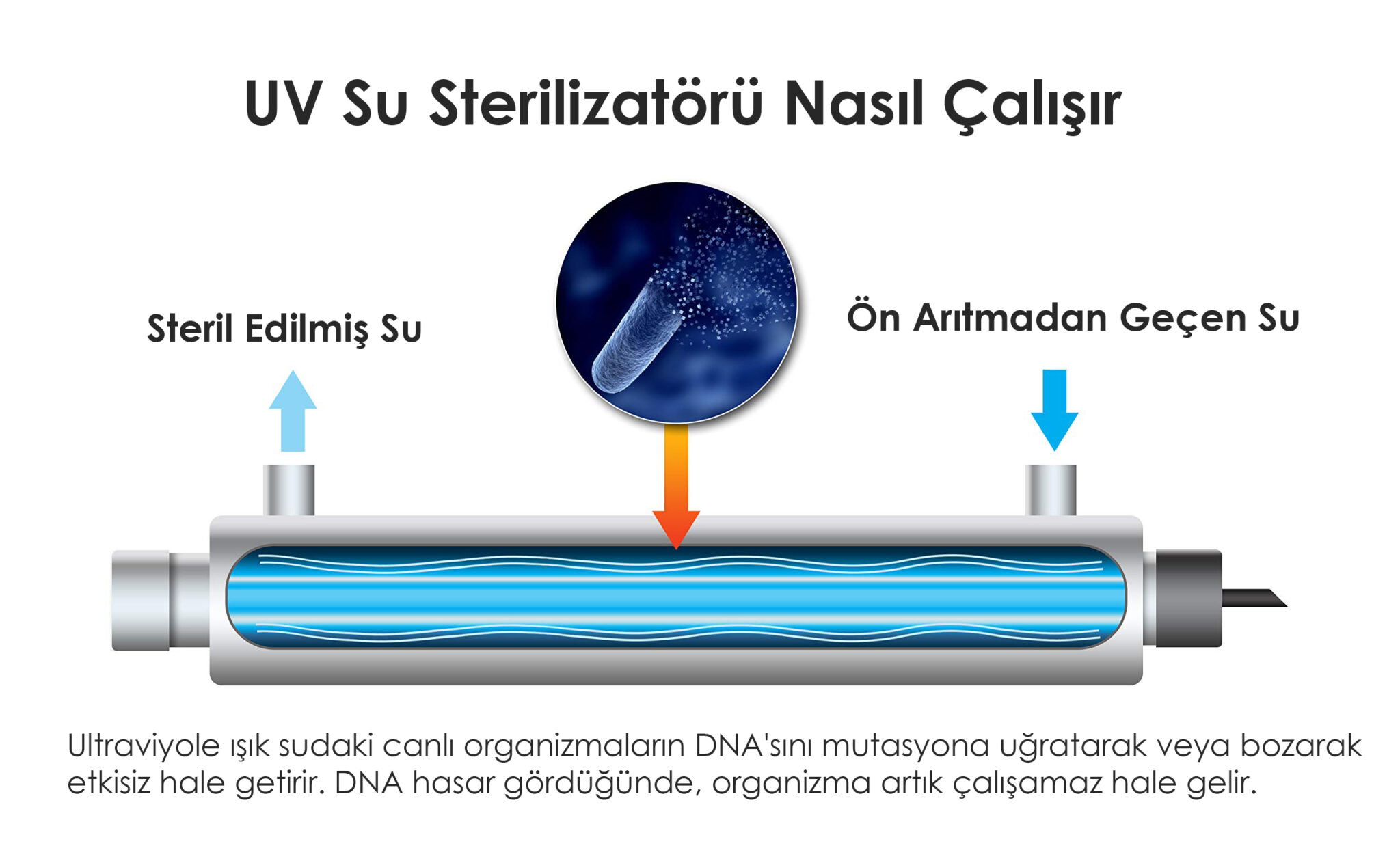 UV Su Sterilizatörü Nasıl Çalışır

Steril Edilmiş Su

Ön Arıtmadan Geçen Su

Ultraviyole ışık sudaki canlı organizmaların DNA'sını mutasyona uğratarak veya bozarak etkisiz hale getirir. DNA hasar gördüğünde, organizma artık çalışamaz hale gelir.